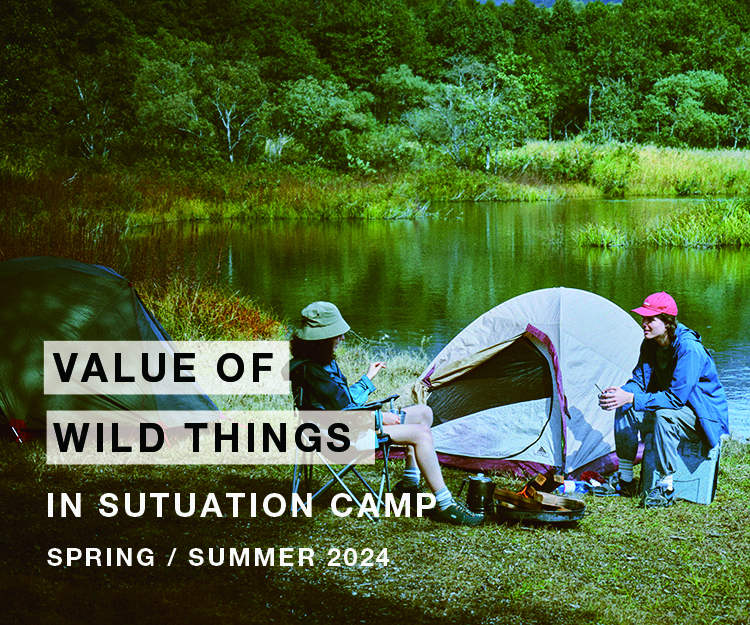 VALUE OF
WILD THINGS
IN SUTUATION CAMP
SPRING / SUMMER 2024